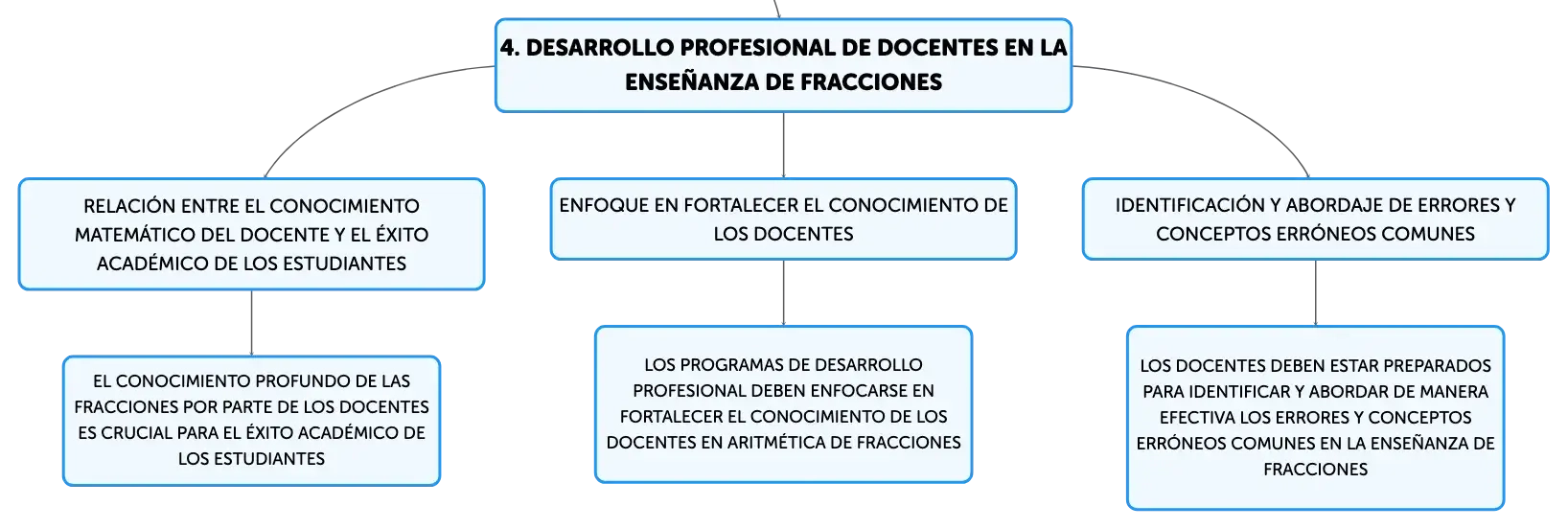 4. DESARROLLO PROFESIONAL DE DOCENTES EN LA ENSEÑANZA DE FRACCIONES

RELACIÓN ENTRE EL CONOCIMIENTO MATEMÁTICO DEL DOCENTE Y EL ÉXITO ACADÉMICO DE LOS ESTUDIANTES

EL CONOCIMIENTO PROFUNDO DE LAS FRACCIONES POR PARTE DE LOS DOCENTES ES CRUCIAL PARA EL ÉXITO ACADÉMICO DE LOS ESTUDIANTES

ENFOQUE EN FORTALECER EL CONOCIMIENTO DE LOS DOCENTES

LOS PROGRAMAS DE DESARROLLO PROFESIONAL DEBEN ENFOCARSE EN FORTALECER EL CONOCIMIENTO DE LOS DOCENTES EN ARITMÉTICA DE FRACCIONES

IDENTIFICACIÓN Y ABORDAJE DE ERRORES Y CONCEPTOS ERRÓNEOS COMUNES

LOS DOCENTES DEBEN ESTAR PREPARADOS PARA IDENTIFICAR Y ABORDAR DE MANERA EFECTIVA LOS ERRORES Y CONCEPTOS ERRÓNEOS COMUNES EN LA ENSEÑANZA DE FRACCIONES